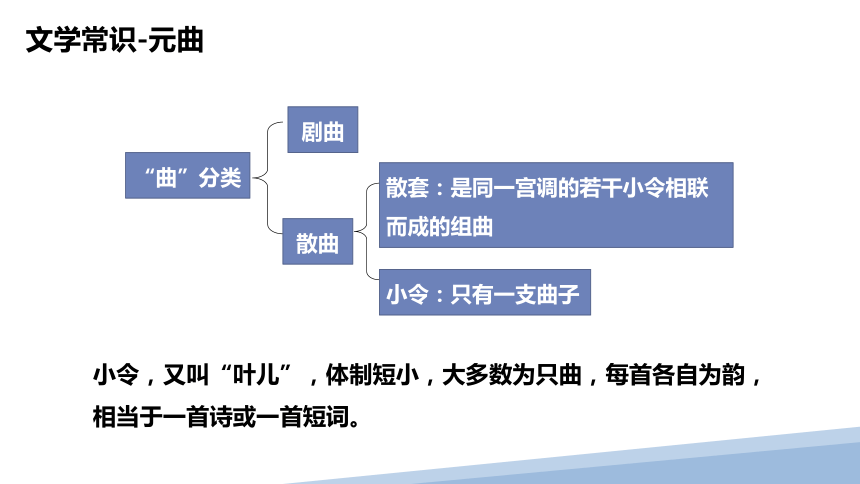 文学常识-元曲

“曲”分类

剧曲

散曲

散套：是同一宫调的若干小令相联而成的组曲

小令：只有一支曲子

小令，又叫“叶儿”，体制短小，大多数为只曲，每首各自为韵，相当于一首诗或一首短词。